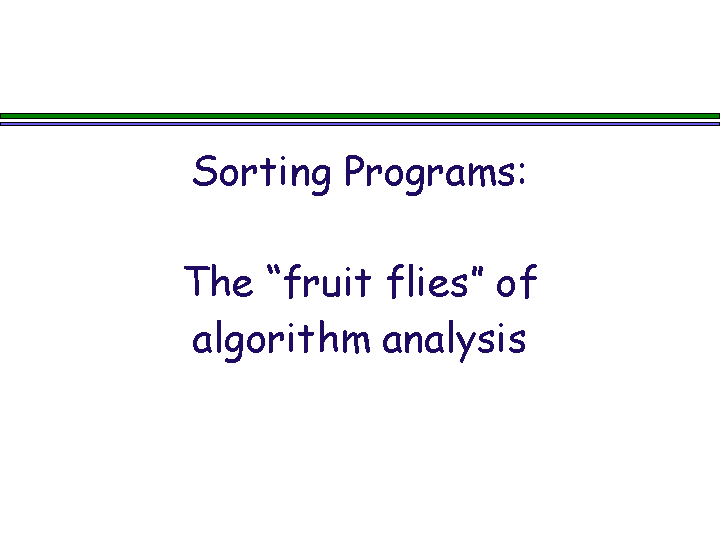 Sorting Programs:

The “fruit flies” of algorithm analysis